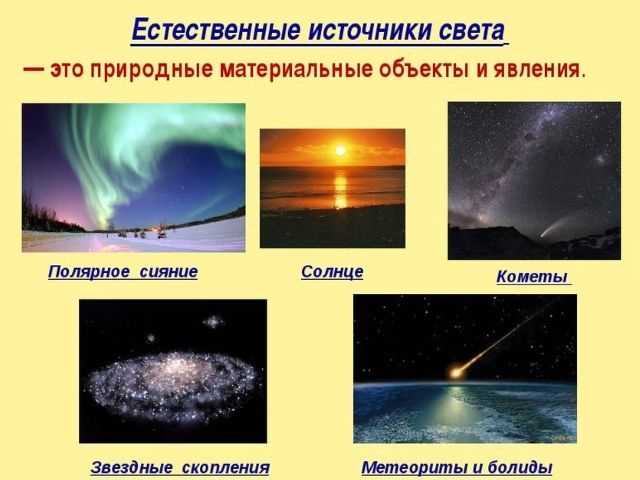 Естественные источники света

— это природные материальные объекты и явления.

Полярное сияние

Солнце

Кометы

Звездные скопления

Метеориты и болиды